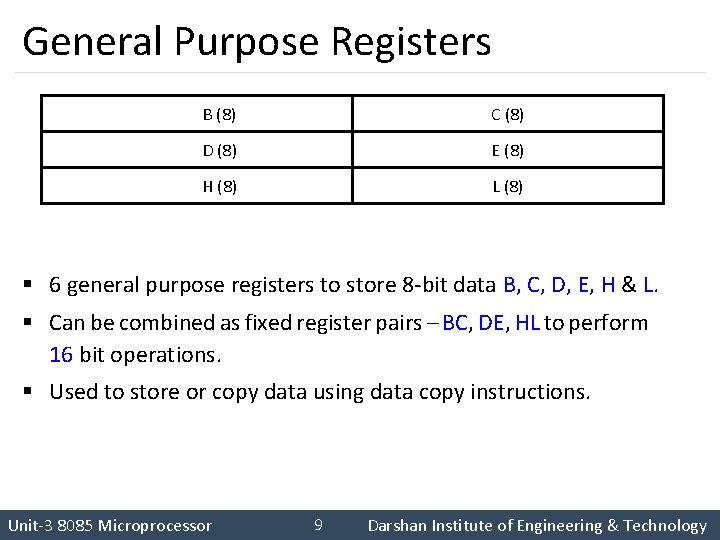 General Purpose Registers

| B (8) | C (8) |
|---|---|
| D (8) | E (8) |
| H (8) | L (8) |

▪ 6 general purpose registers to store 8-bit data B, C, D, E, H & L.

▪ Can be combined as fixed register pairs – BC, DE, HL to perform 16 bit operations.

▪ Used to store or copy data using data copy instructions.

Unit-3 8085 Microprocessor 9 Darshan Institute of Engineering & Technology